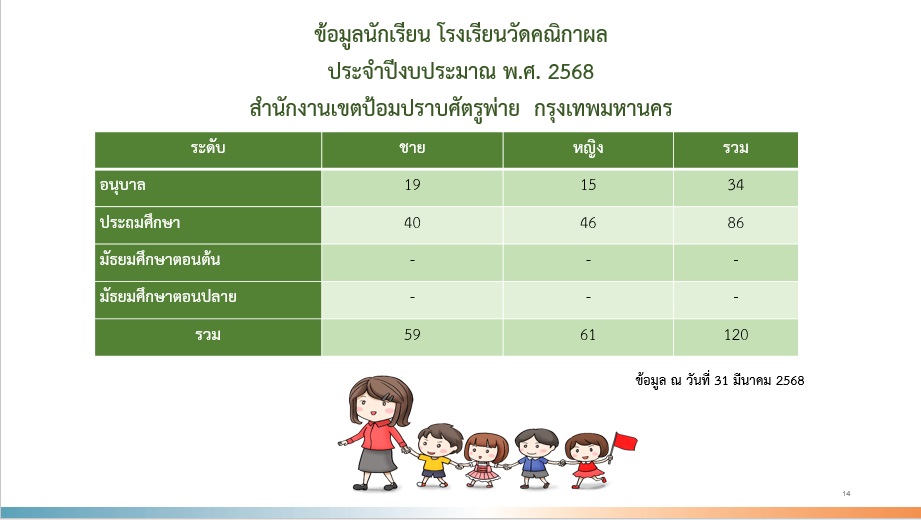 ข้อมูลนักเรียน โรงเรียนวัดคณิกาผล
ประจำปีงบประมาณ พ.ศ. 2568
สำนักงานเขตป้อมปราบศัตรูพ่าย กรุงเทพมหานคร

| ระดับ | ชาย | หญิง | รวม |
|---|---|---|---|
| อนุบาล | 19 | 15 | 34 |
| ประถมศึกษา | 40 | 46 | 86 |
| มัธยมศึกษาตอนต้น | - | - | - |
| มัธยมศึกษาตอนปลาย | - | - | - |
| รวม | 59 | 61 | 120 |

ข้อมูล ณ วันที่ 31 มีนาคม 2568

14